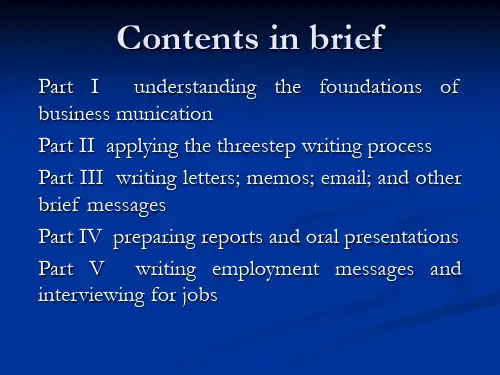 Contents in brief

Part I understanding the foundations of business munication

Part II applying the threestep writing process

Part III writing letters; memos; email; and other brief messages

Part IV preparing reports and oral presentations

Part V writing employment messages and interviewing for jobs